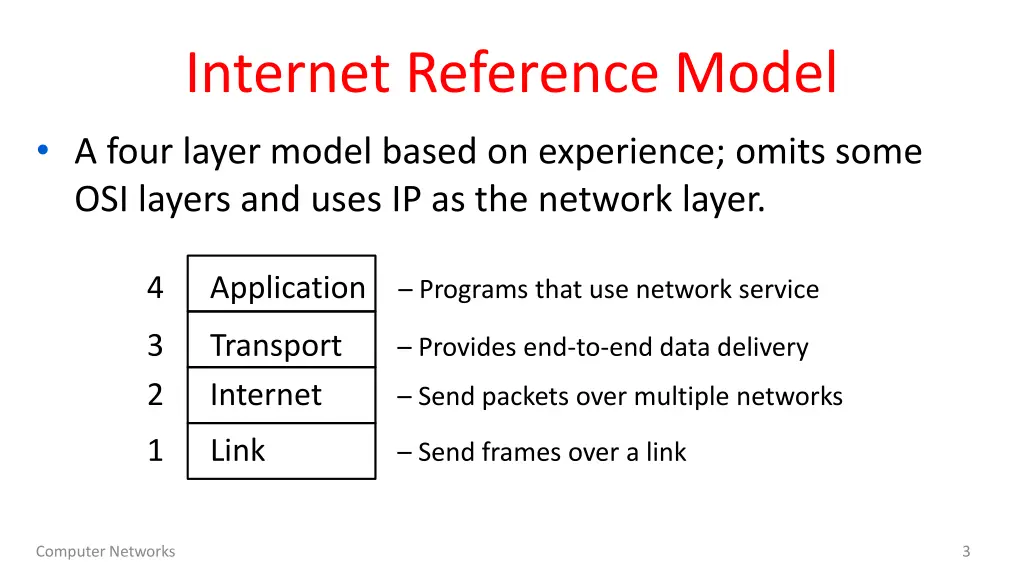 Internet Reference Model

• A four layer model based on experience; omits some OSI layers and uses IP as the network layer.

4 Application – Programs that use network service

3 Transport – Provides end-to-end data delivery

2 Internet – Send packets over multiple networks

1 Link – Send frames over a link

Computer Networks

3